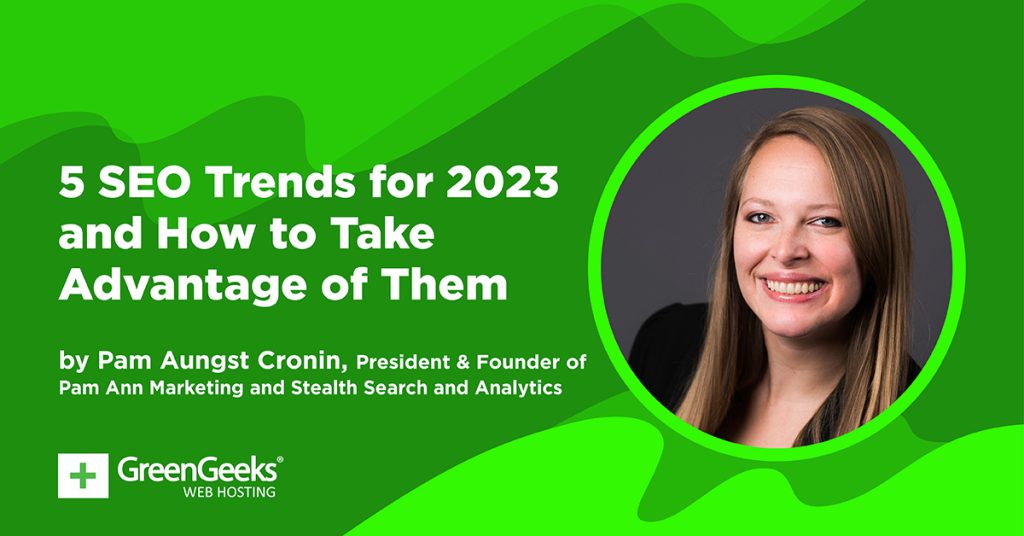 5 SEO Trends for 2023 and How to Take Advantage of Them

by Pam Aungst Cronin, President & Founder of Pam Ann Marketing and Stealth Search and Analytics

GreenGeeks®
WEB HOSTING